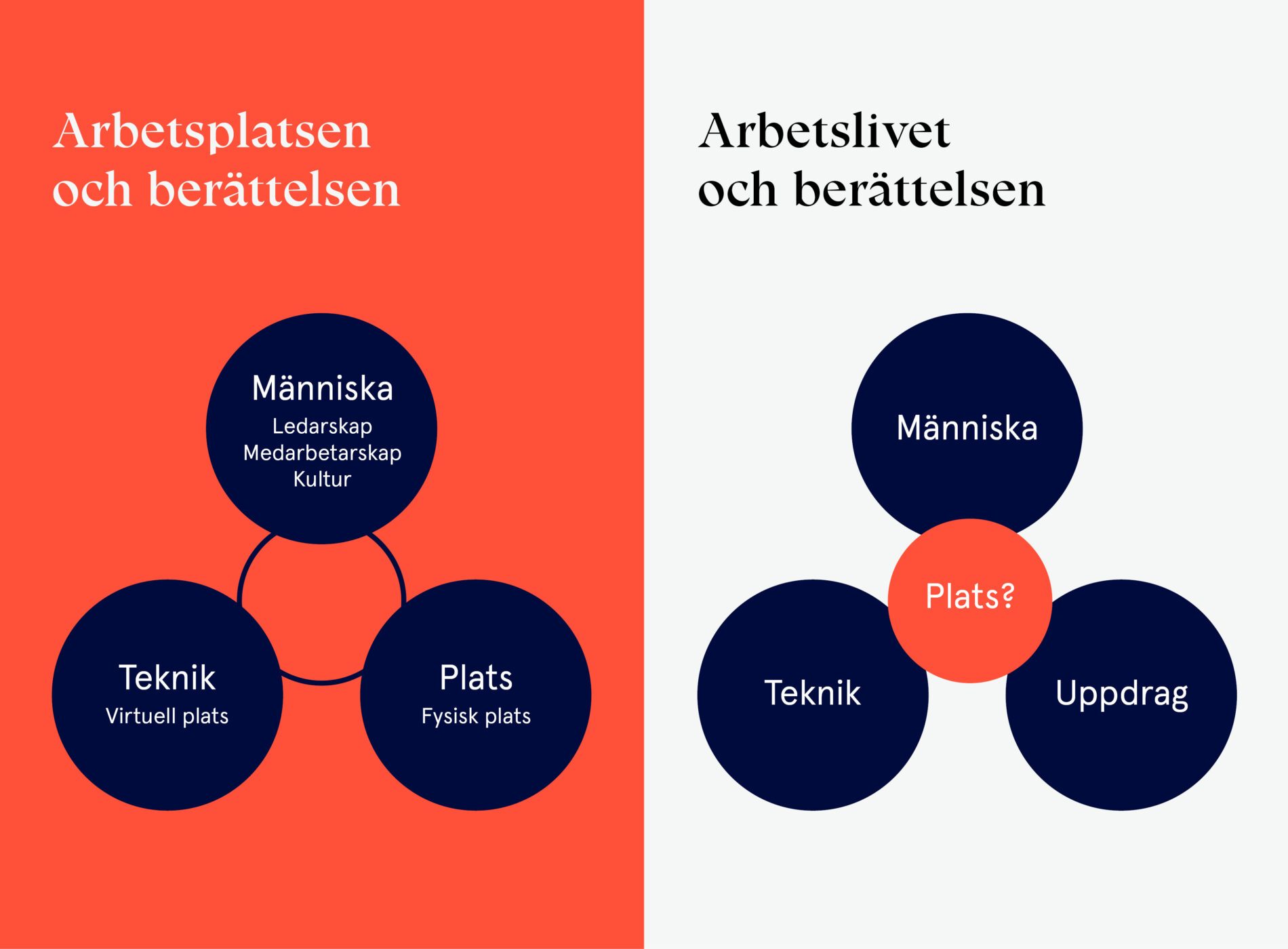 Arbetsplatsen
och berättelsen

Människa
Ledarskap
Medarbetarskap
Kultur

Teknik
Virtuell plats

Plats
Fysisk plats

Arbetslivet
och berättelsen

Människa

Plats?

Teknik

Uppdrag